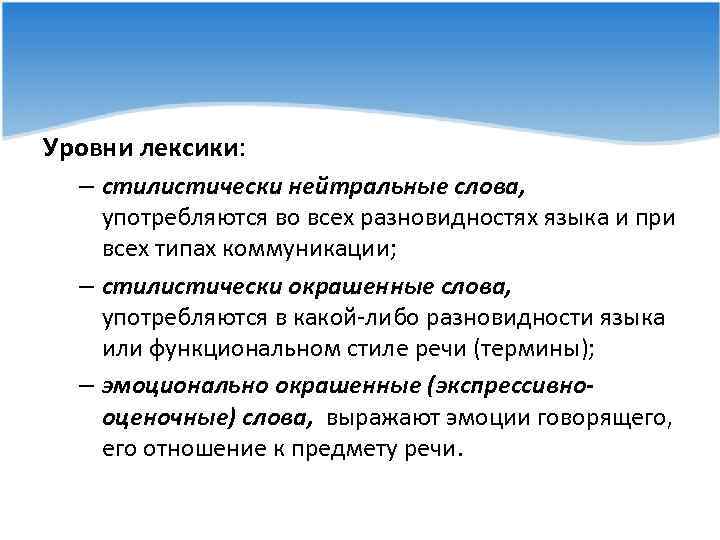 Уровни лексики:

– стилистически нейтральные слова, употребляются во всех разновидностях языка и при всех типах коммуникации;

– стилистически окрашенные слова, употребляются в какой-либо разновидности языка или функциональном стиле речи (термины);

– эмоционально окрашенные (экспрессивно-оценочные) слова, выражают эмоции говорящего, его отношение к предмету речи.